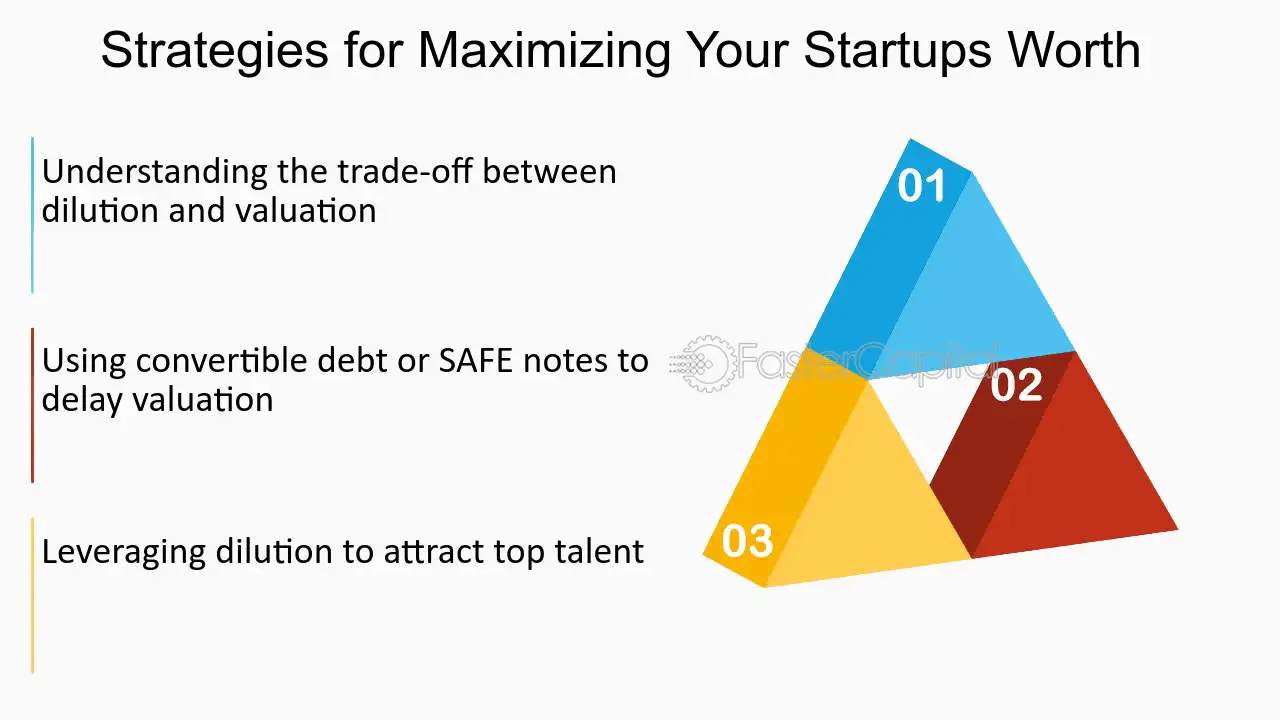 Strategies for Maximizing Your Startups Worth

Understanding the trade-off between dilution and valuation

Using convertible debt or SAFE notes to delay valuation

Leveraging dilution to attract top talent

01

02

03

FasterCapital